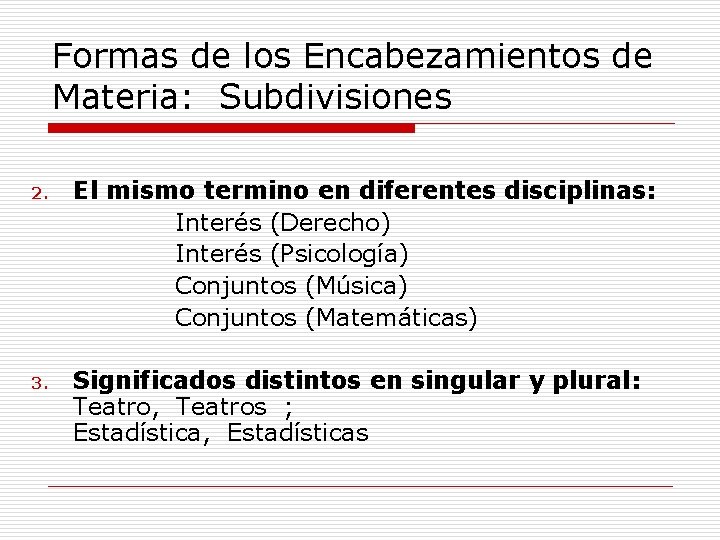 Formas de los Encabezamientos de Materia: Subdivisiones

2. El mismo termino en diferentes disciplinas:
Interés (Derecho)
Interés (Psicología)
Conjuntos (Música)
Conjuntos (Matemáticas)

3. Significados distintos en singular y plural:
Teatro, Teatros ;
Estadística, Estadísticas